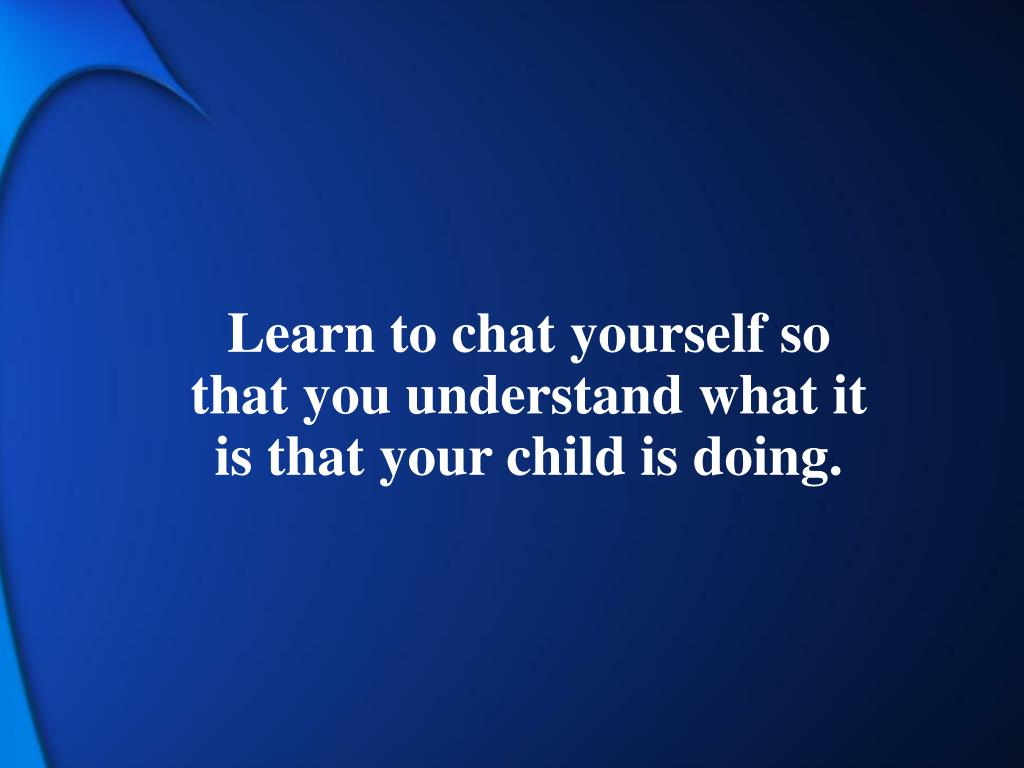 Learn to chat yourself so that you understand what it is that your child is doing.